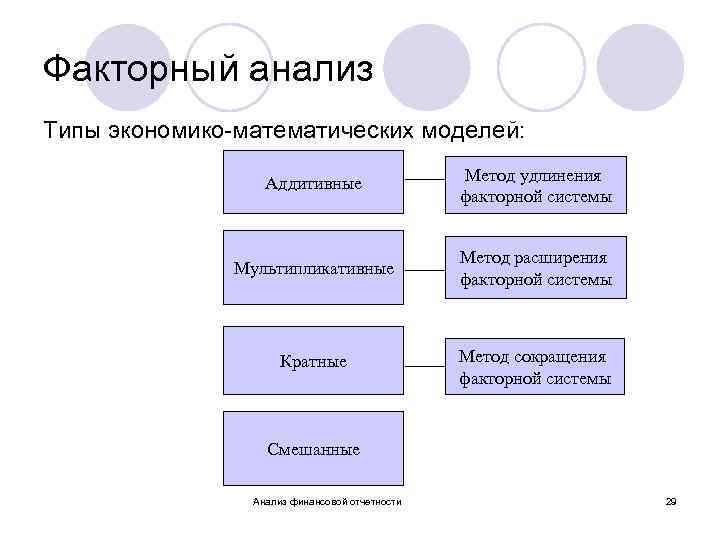 Факторный анализ

Типы экономико-математических моделей:

Аддитивные

Метод удлинения факторной системы

Мультипликативные

Метод расширения факторной системы

Кратные

Метод сокращения факторной системы

Смешанные

Анализ финансовой отчетности

29